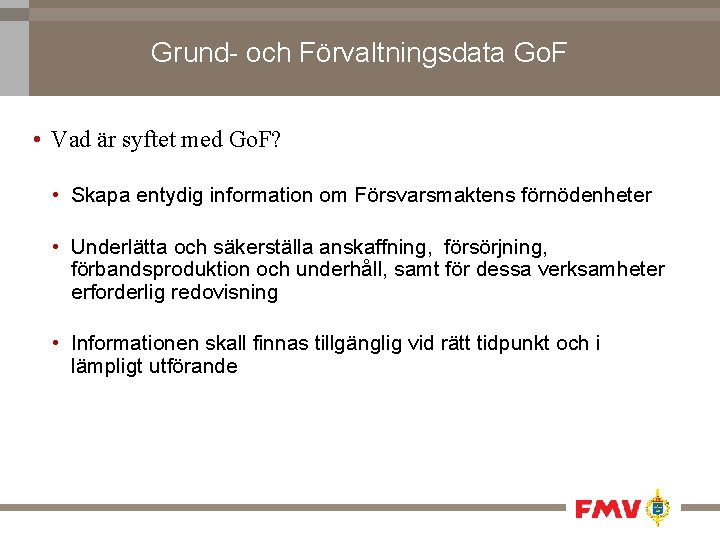 Grund- och Förvaltningsdata GoF

• Vad är syftet med GoF?

• Skapa entydig information om Försvarsmaktens förnödenheter

• Underlätta och säkerställa anskaffning, försörjning, förbandsproduktion och underhåll, samt för dessa verksamheter erforderlig redovisning

• Informationen skall finnas tillgänglig vid rätt tidpunkt och i lämpligt utförande

FMV